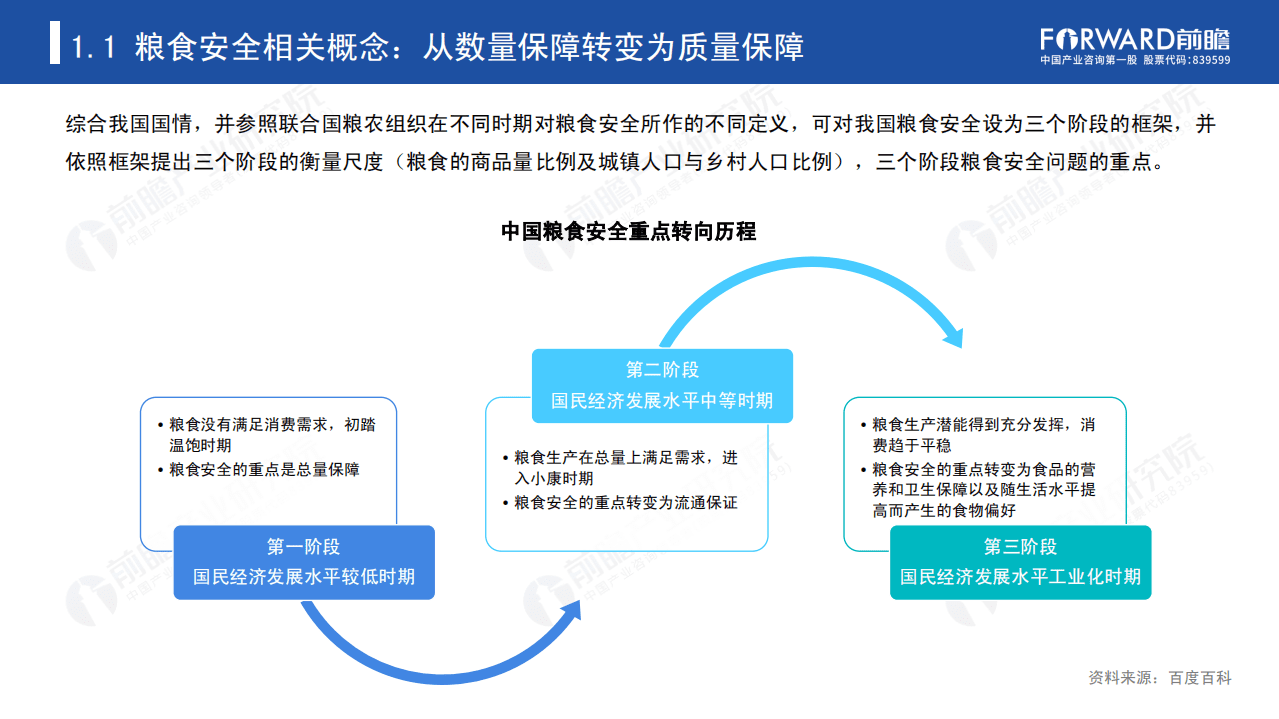 1.1 粮食安全相关概念：从数量保障转变为质量保障

FORWARD前瞻
中国产业咨询第一股 股票代码:839599

综合我国国情，并参照联合国粮农组织在不同时期对粮食安全所作的不同定义，可对我国粮食安全设为三个阶段的框架，并依照框架提出三个阶段的衡量尺度（粮食的商品量比例及城镇人口与乡村人口比例），三个阶段粮食安全问题的重点。

中国粮食安全重点转向历程

• 粮食没有满足消费需求，初踏温饱时期
• 粮食安全的重点是总量保障

第一阶段
国民经济发展水平较低时期

第二阶段
国民经济发展水平中等时期

• 粮食生产在总量上满足需求，进入小康时期
• 粮食安全的重点转变为流通保证

• 粮食生产潜能得到充分发挥，消费趋于平稳
• 粮食安全的重点转变为食品的营养和卫生保障以及随生活水平提高而产生的食物偏好

第三阶段
国民经济发展水平工业化时期

资料来源：百度百科